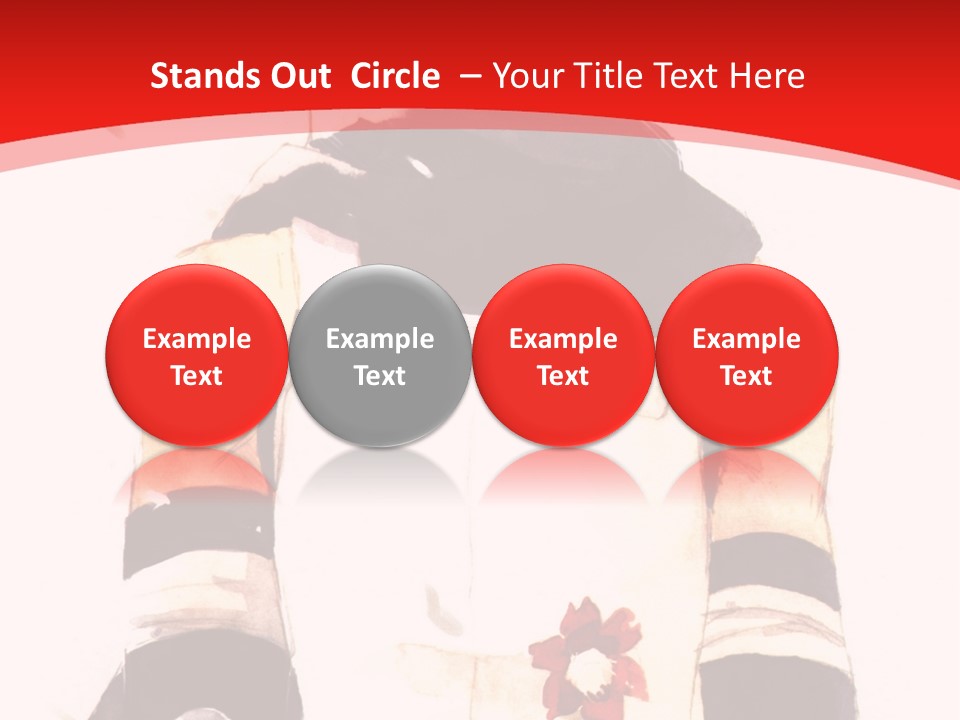 Stands Out Circle – Your Title Text Here

Example Text

Example Text

Example Text

Example Text